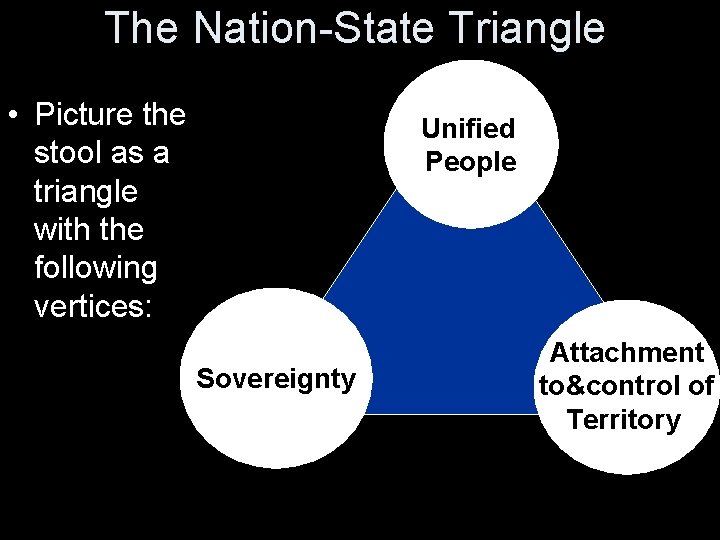 The Nation-State Triangle

• Picture the stool as a triangle with the following vertices:

Unified People

Sovereignty

Attachment to&control of Territory